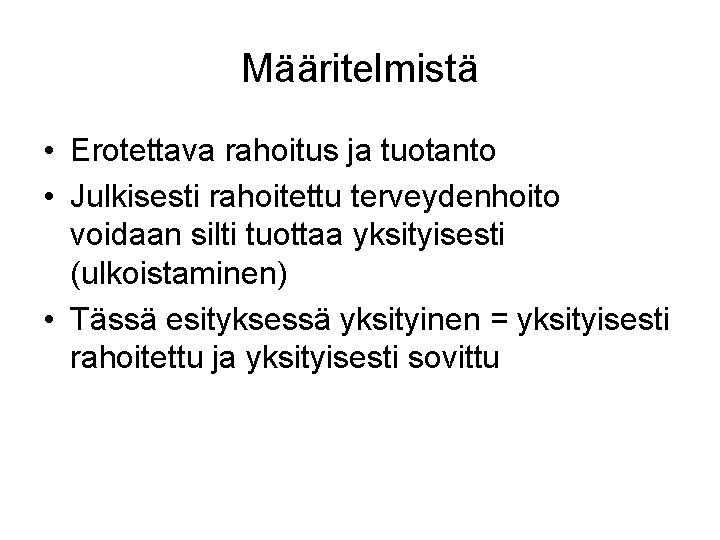 Määritelmistä

• Erotettava rahoitus ja tuotanto
• Julkisesti rahoitettu terveydenhoito voidaan silti tuottaa yksityisesti (ulkoistaminen)
• Tässä esityksessä yksityinen = yksityisesti rahoitettu ja yksityisesti sovittu